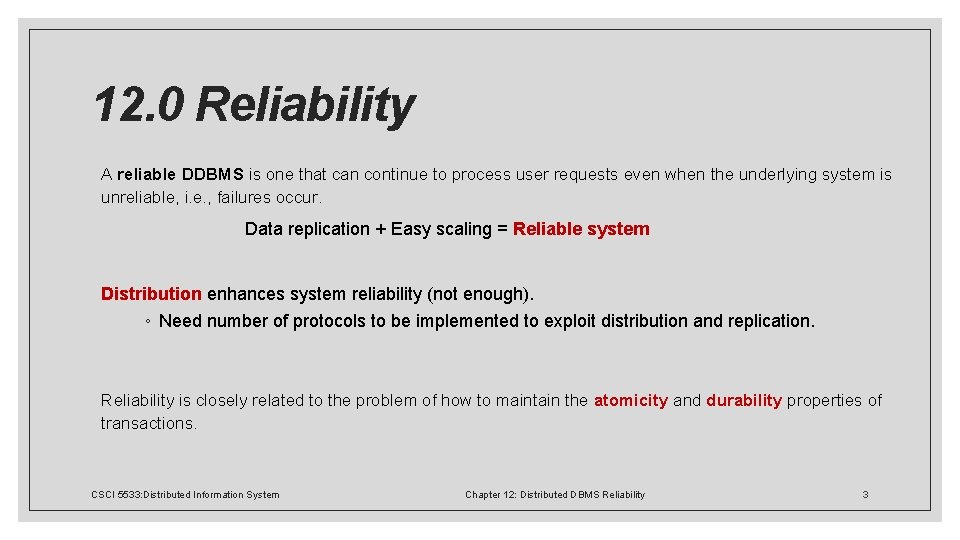 12.0 Reliability

A reliable DDBMS is one that can continue to process user requests even when the underlying system is unreliable, i.e., failures occur.

Data replication + Easy scaling = Reliable system

Distribution enhances system reliability (not enough).
◦ Need number of protocols to be implemented to exploit distribution and replication.

Reliability is closely related to the problem of how to maintain the atomicity and durability properties of transactions.

CSCI 5533:Distributed Information System

Chapter 12: Distributed DBMS Reliability

3